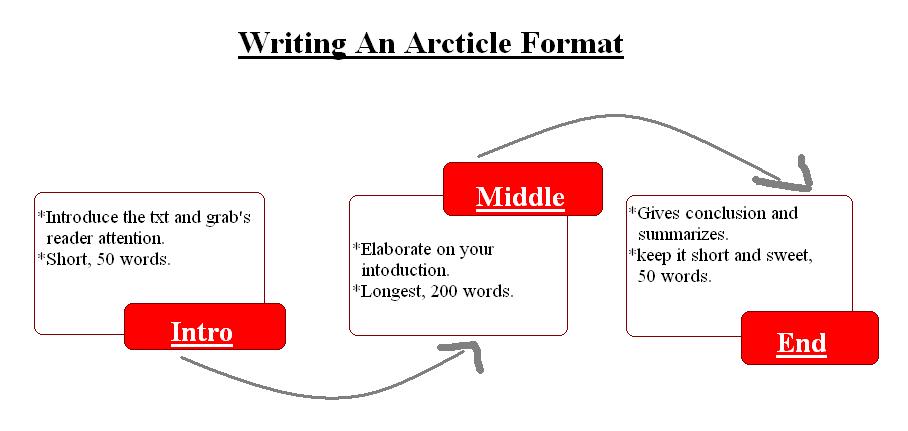 Writing An Arcticle Format

*Introduce the txt and grab's reader attention.
*Short, 50 words.

Intro

Middle

*Elaborate on your intoduction.
*Longest, 200 words.

*Gives conclusion and summarizes.
*keep it short and sweet, 50 words.

End